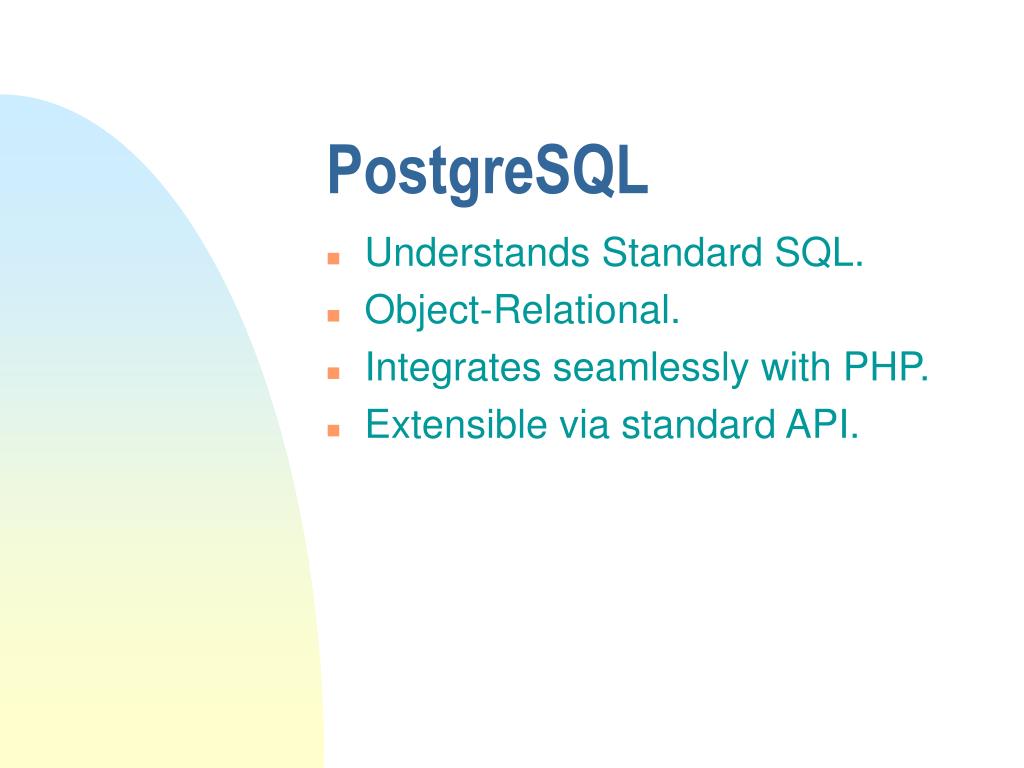 PostgreSQL

- Understands Standard SQL.
- Object-Relational.
- Integrates seamlessly with PHP.
- Extensible via standard API.